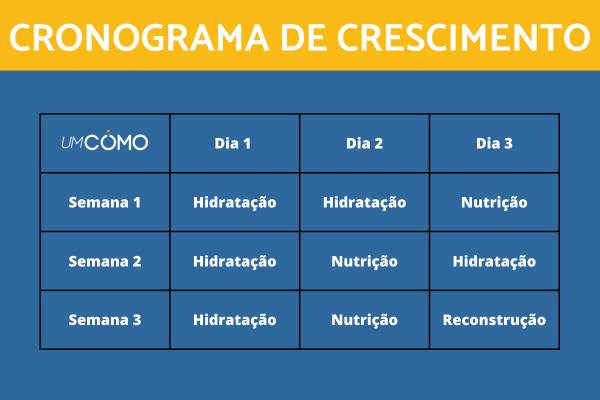 CRONOGRAMA DE CRESCIMENTO

| UMCOMO | Dia 1 | Dia 2 | Dia 3 |
|---|---|---|---|
| Semana 1 | Hidratação | Hidratação | Nutrição |
| Semana 2 | Hidratação | Nutrição | Hidratação |
| Semana 3 | Hidratação | Nutrição | Reconstrução |